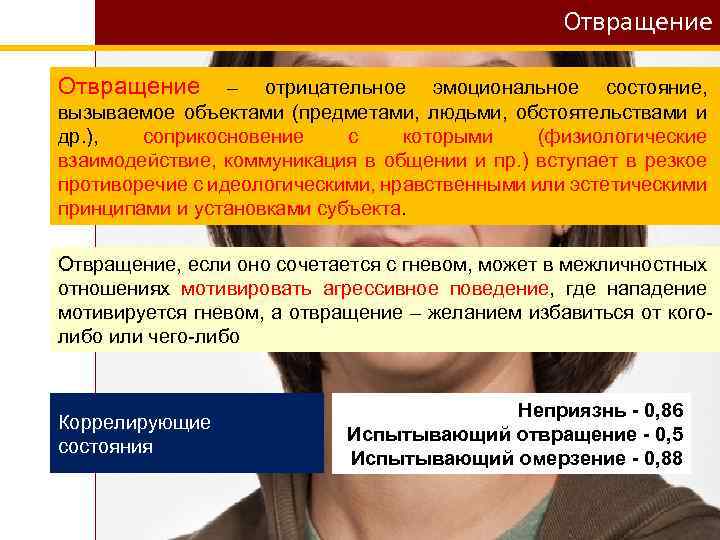 Отвращение

Отвращение – отрицательное эмоциональное состояние, вызываемое объектами (предметами, людьми, обстоятельствами и др.), соприкосновение с которыми (физиологические взаимодействие, коммуникация в общении и пр.) вступает в резкое противоречие с идеологическими, нравственными или эстетическими принципами и установками субъекта.

Отвращение, если оно сочетается с гневом, может в межличностных отношениях мотивировать агрессивное поведение, где нападение мотивируется гневом, а отвращение – желанием избавиться от кого-либо или чего-либо

Коррелирующие состояния

Неприязнь - 0,86
Испытывающий отвращение - 0,5
Испытывающий омерзение - 0,88